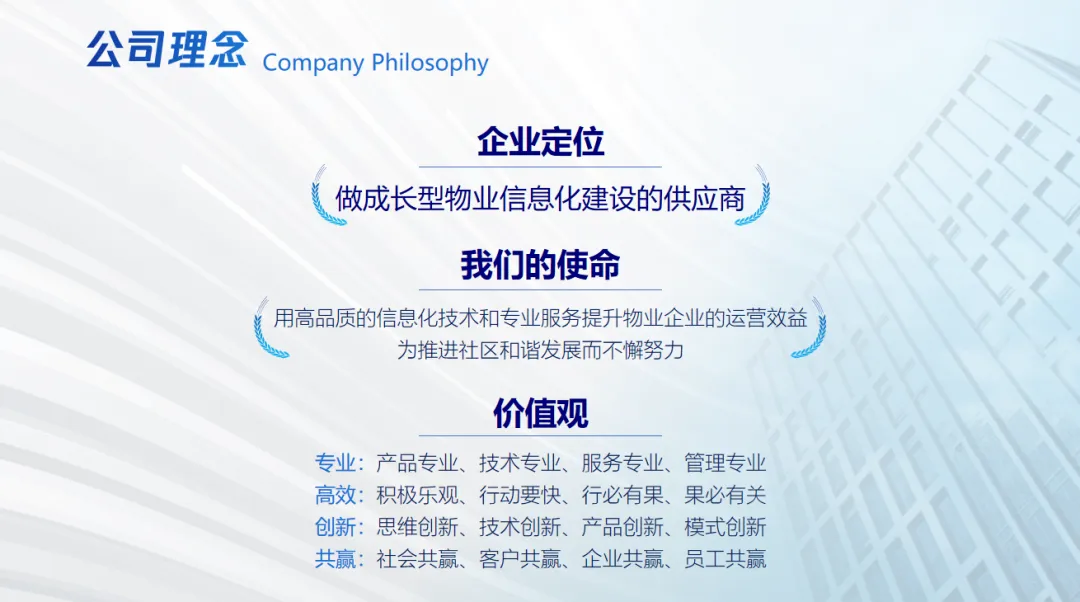 公司理念 Company Philosophy

企业定位

做成长型物业信息化建设的供应商

我们的使命

用高品质的信息化技术和专业服务提升物业企业的运营效益
为推进社区和谐发展而不懈努力

价值观

专业：产品专业、技术专业、服务专业、管理专业
高效：积极乐观、行动要快、行必有果、果必有关
创新：思维创新、技术创新、产品创新、模式创新
共赢：社会共赢、客户共赢、企业共赢、员工共赢